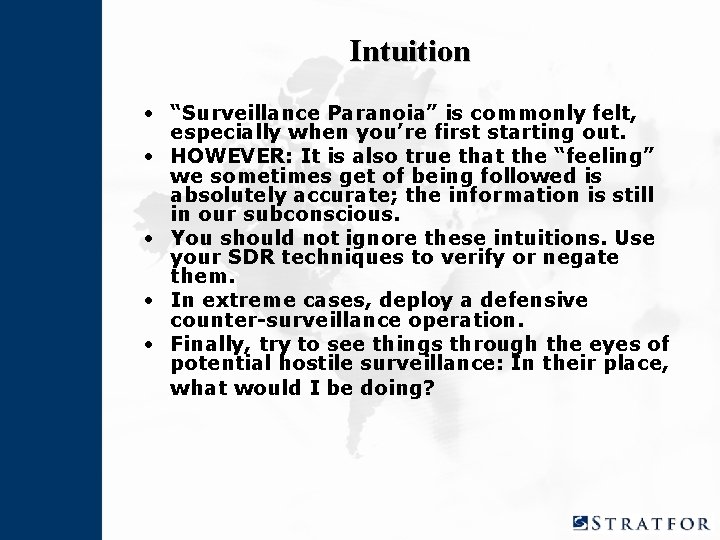 Intuition

• “Surveillance Paranoia” is commonly felt, especially when you’re first starting out.

• HOWEVER: It is also true that the “feeling” we sometimes get of being followed is absolutely accurate; the information is still in our subconscious.

• You should not ignore these intuitions. Use your SDR techniques to verify or negate them.

• In extreme cases, deploy a defensive counter-surveillance operation.

• Finally, try to see things through the eyes of potential hostile surveillance: In their place, what would I be doing?

STRATFOR